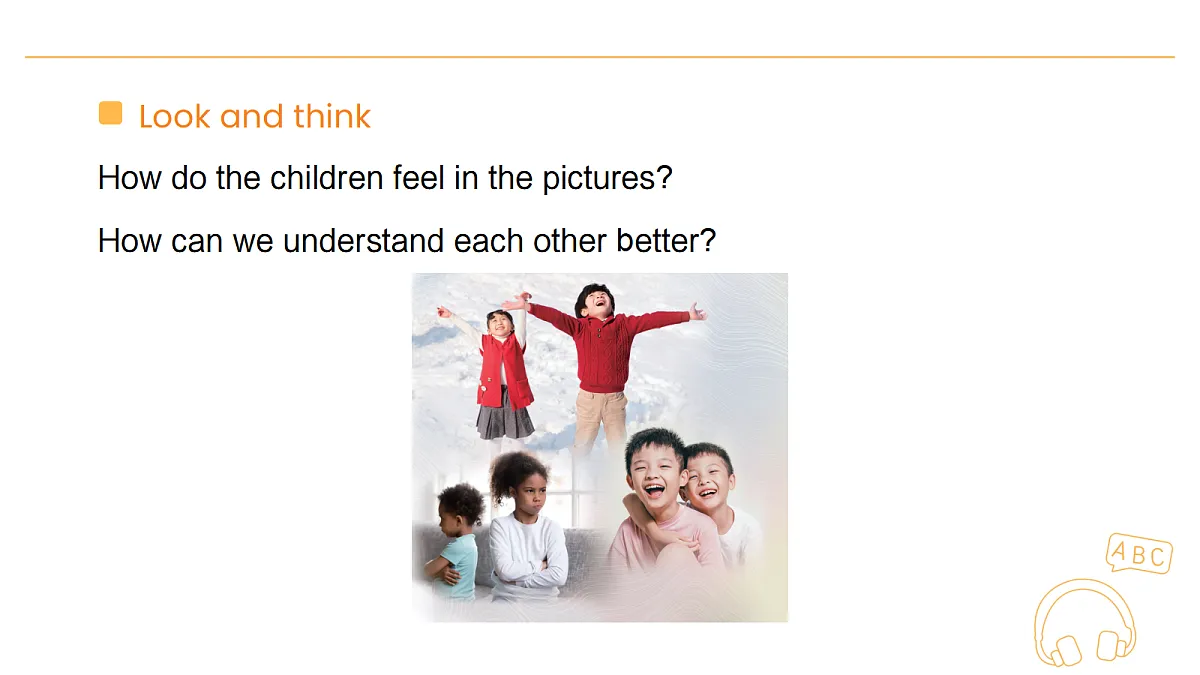 Look and think

How do the children feel in the pictures?

How can we understand each other better?

ABC